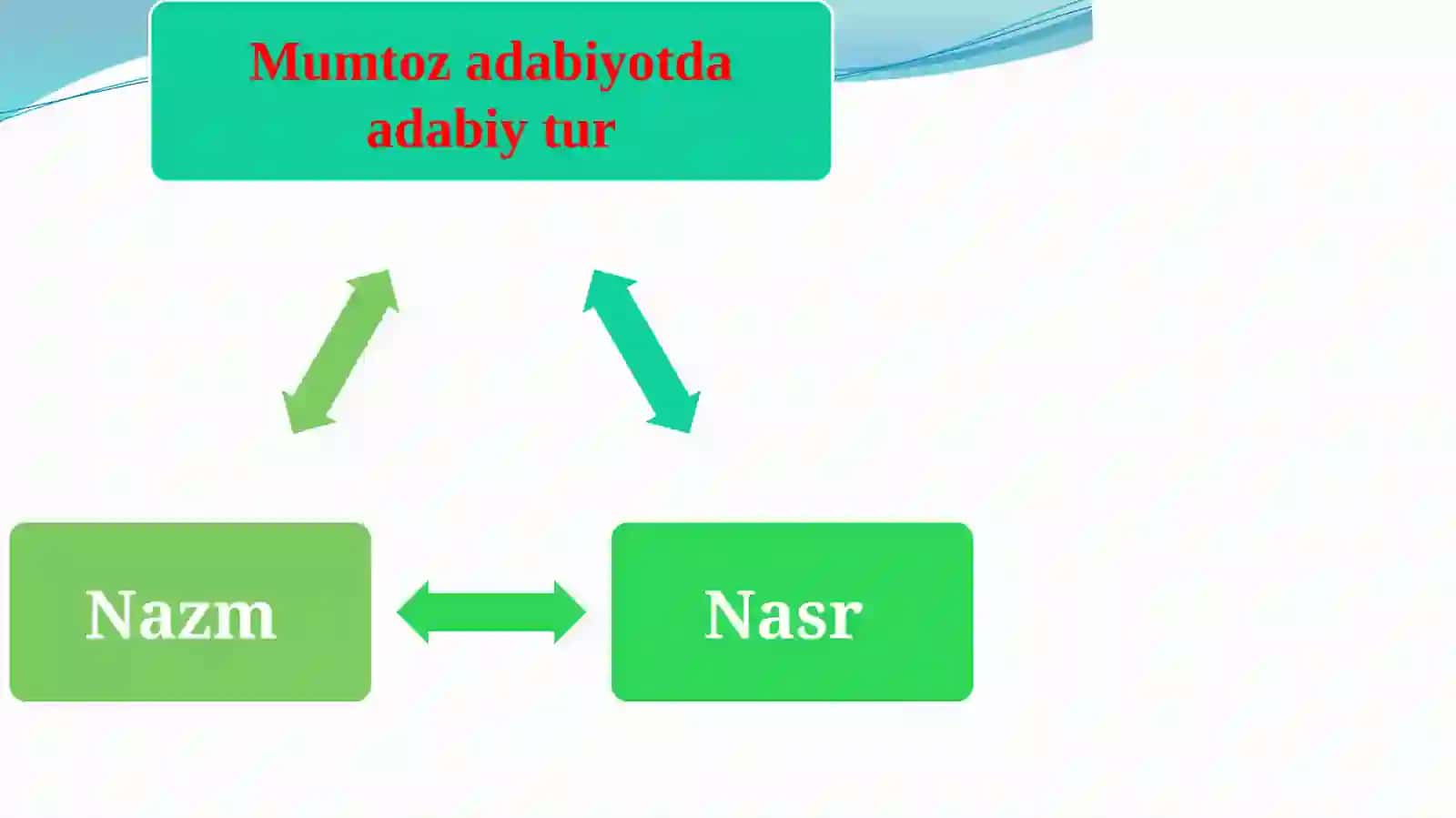 Mumtoz adabiyotda adabiy tur

Nazm

Nasr